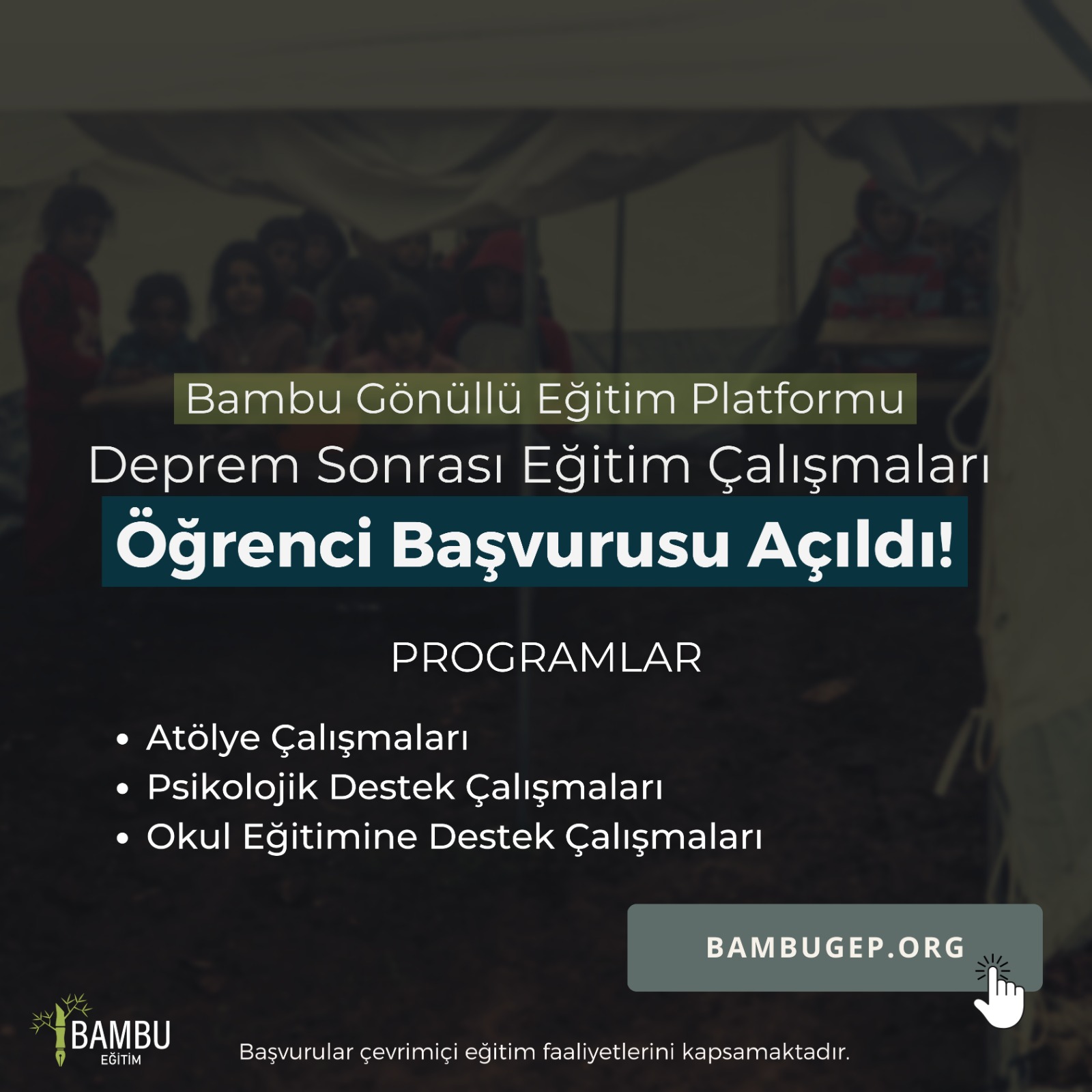 Bambu Gönüllü Eğitim Platformu
Deprem Sonrası Eğitim Çalışmaları
Öğrenci Başvurusu Açıldı!

PROGRAMLAR

• Atölye Çalışmaları
• Psikolojik Destek Çalışmaları
• Okul Eğitimine Destek Çalışmaları

BAMBUGEP.ORG

BAMBU
EĞİTİM

Başvurular çevrimiçi eğitim faaliyetlerini kapsamaktadır.